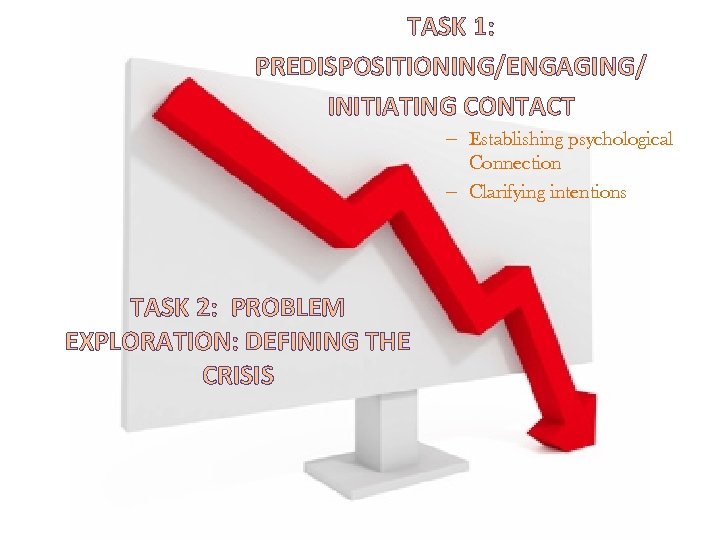 TASK 1:
PREDISPOSITIONING/ENGAGING/
INITIATING CONTACT

– Establishing psychological Connection
– Clarifying intentions

TASK 2: PROBLEM EXPLORATION: DEFINING THE CRISIS